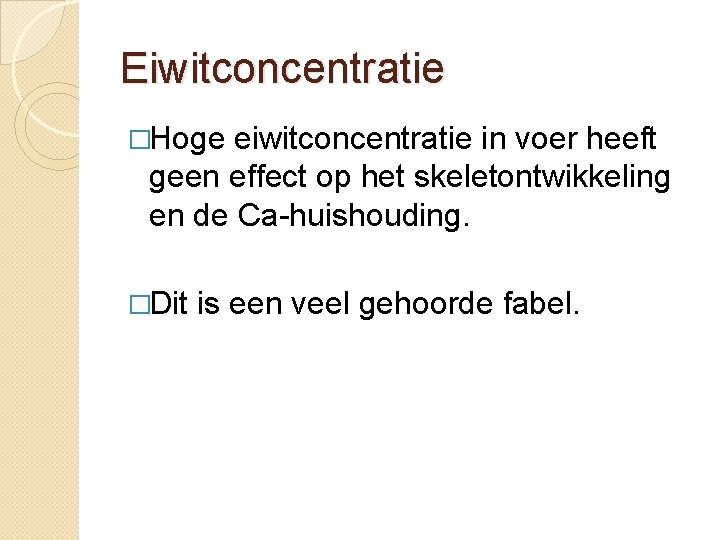 Eiwitconcentratie

□Hoge eiwitconcentratie in voer heeft geen effect op het skeletontwikkeling en de Ca-huishouding.

□Dit is een veel gehoorde fabel.